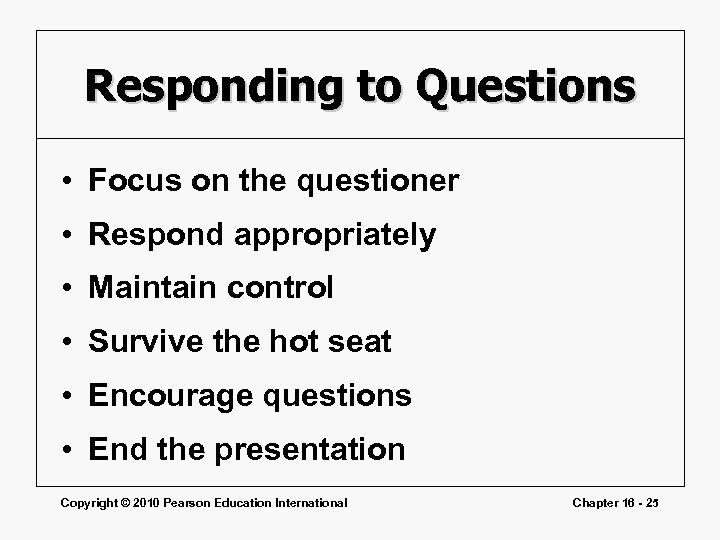 Responding to Questions

• Focus on the questioner
• Respond appropriately
• Maintain control
• Survive the hot seat
• Encourage questions
• End the presentation

Copyright © 2010 Pearson Education International

Chapter 16 - 25